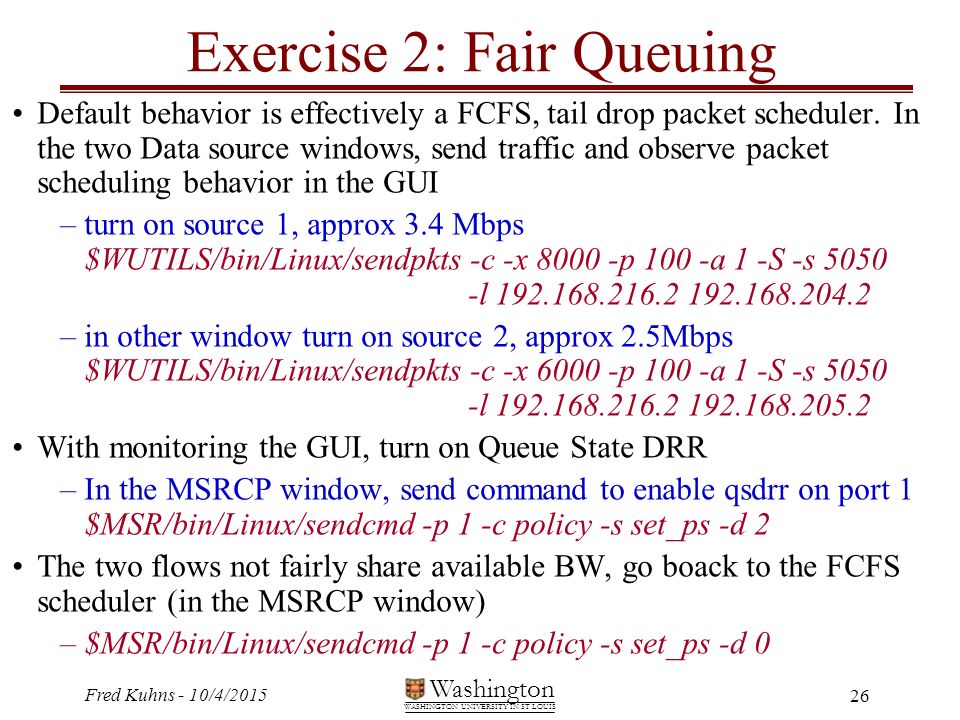 Exercise 2: Fair Queuing

• Default behavior is effectively a FCFS, tail drop packet scheduler. In the two Data source windows, send traffic and observe packet scheduling behavior in the GUI

– turn on source 1, approx 3.4 Mbps
$WUTILS/bin/Linux/sendpkts -c -x 8000 -p 100 -a 1 -S -s 5050 -l 192.168.216.2 192.168.204.2

– in other window turn on source 2, approx 2.5Mbps
$WUTILS/bin/Linux/sendpkts -c -x 6000 -p 100 -a 1 -S -s 5050 -l 192.168.216.2 192.168.205.2

• With monitoring the GUI, turn on Queue State DRR

– In the MSRCP window, send command to enable qsdrr on port 1
$MSR/bin/Linux/sendcmd -p 1 -c policy -s set_ps -d 2

• The two flows not fairly share available BW, go boack to the FCFS scheduler (in the MSRCP window)

– $MSR/bin/Linux/sendcmd -p 1 -c policy -s set_ps -d 0

Fred Kuhns - 10/4/2015

Washington
WASHINGTON UNIVERSITY IN ST LOUIS

26